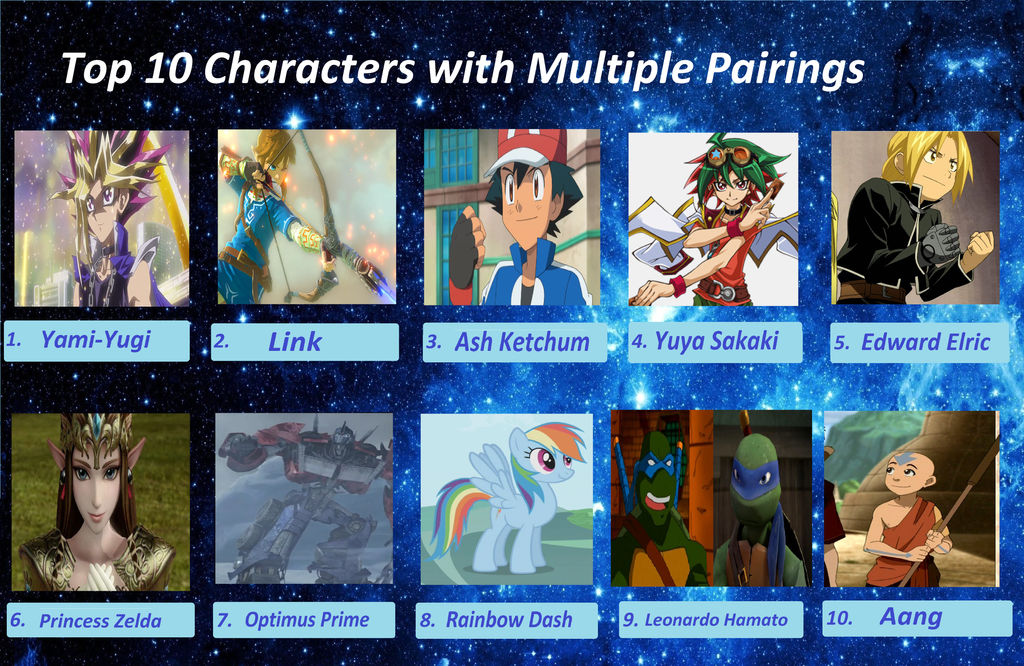 Top 10 Characters with Multiple Pairings

1. Yami-Yugi

2. Link

3. Ash Ketchum

4. Yuya Sakaki

5. Edward Elric

6. Princess Zelda

7. Optimus Prime

8. Rainbow Dash

9. Leonardo Hamato

10. Aang